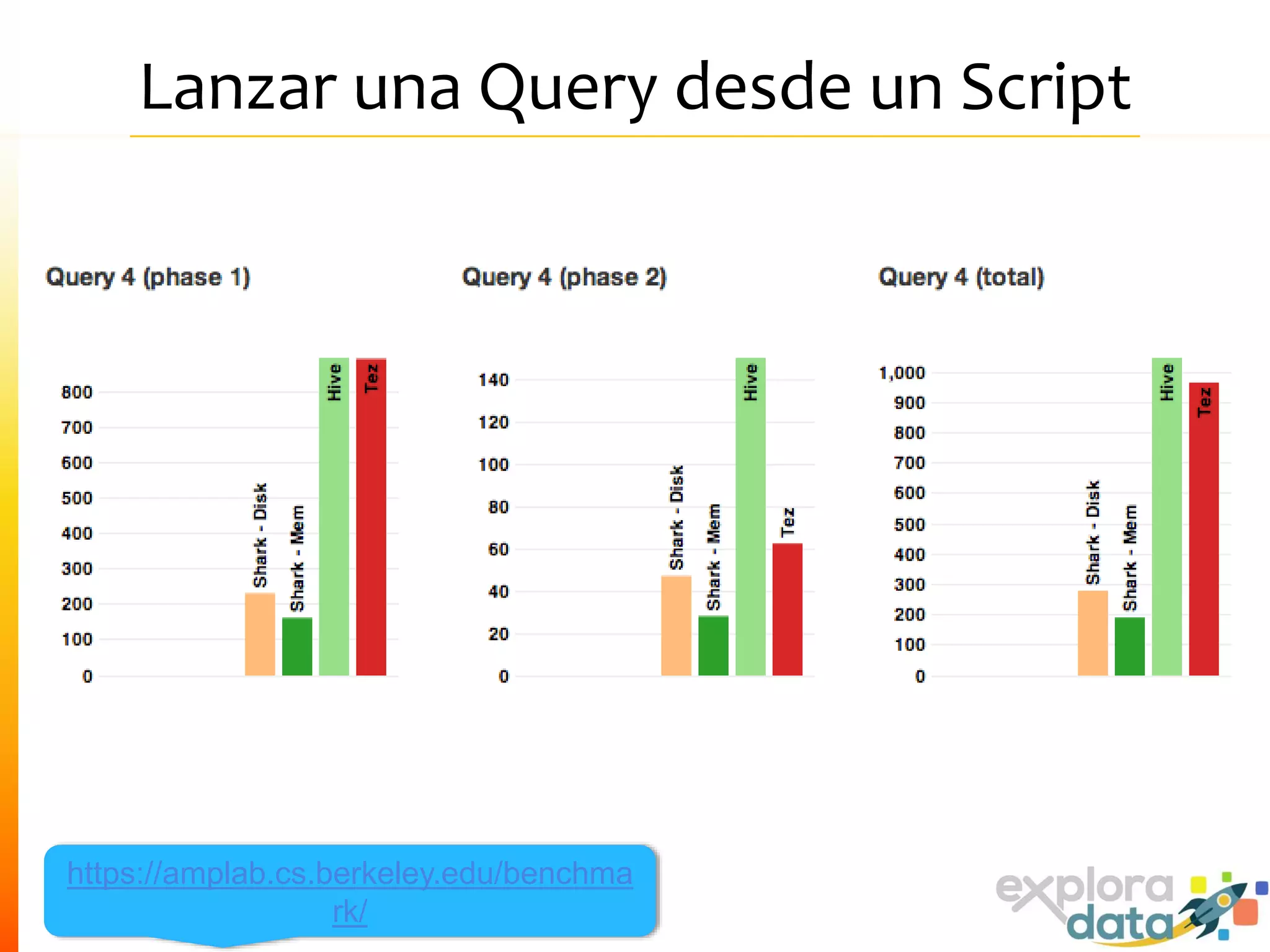 Lanzar una Query desde un Script

Query 4 (phase 1)

800
700
600
500
400
300
200
100
0

Shark - Disk
Shark - Mem
Hive
Tez

Query 4 (phase 2)

140
120
100
80
60
40
20
0

Shark - Disk
Shark - Mem
Hive
Tez

Query 4 (total)

1,000
900
800
700
600
500
400
300
200
100
0

Shark - Disk
Shark - Mem
Hive
Tez

https://amplab.cs.berkeley.edu/benchmark/

explora data